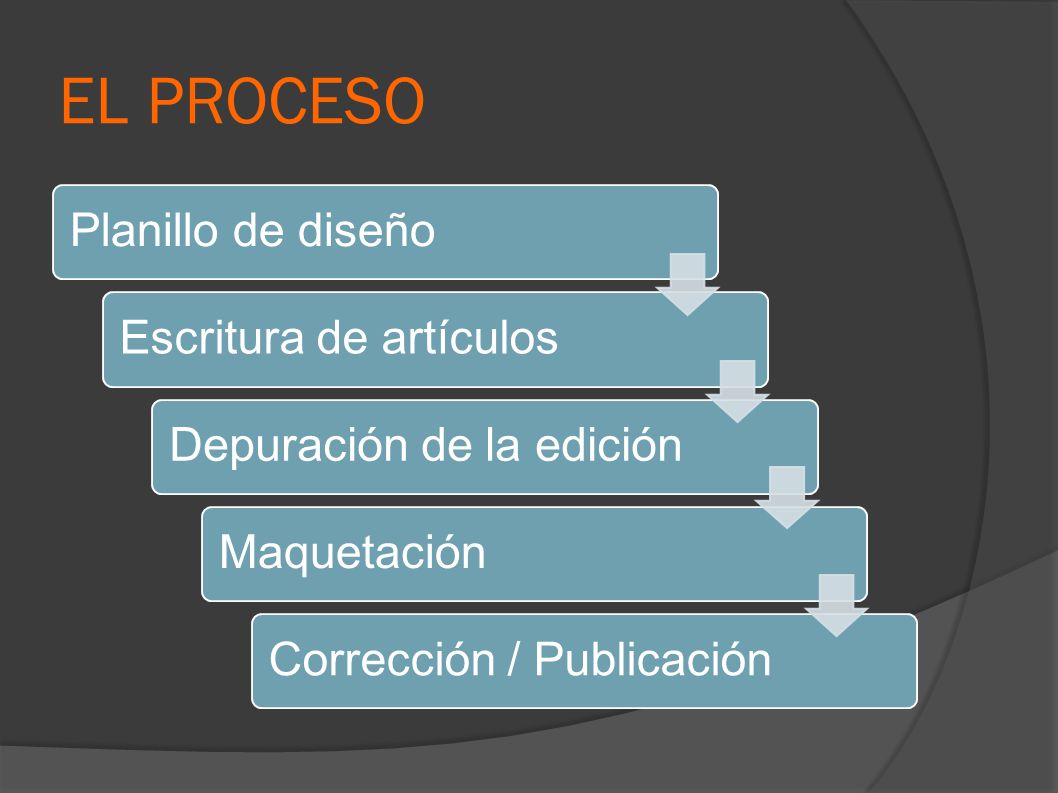 EL PROCESO

Planillo de diseño

Escritura de artículos

Depuración de la edición

Maquetación

Corrección / Publicación